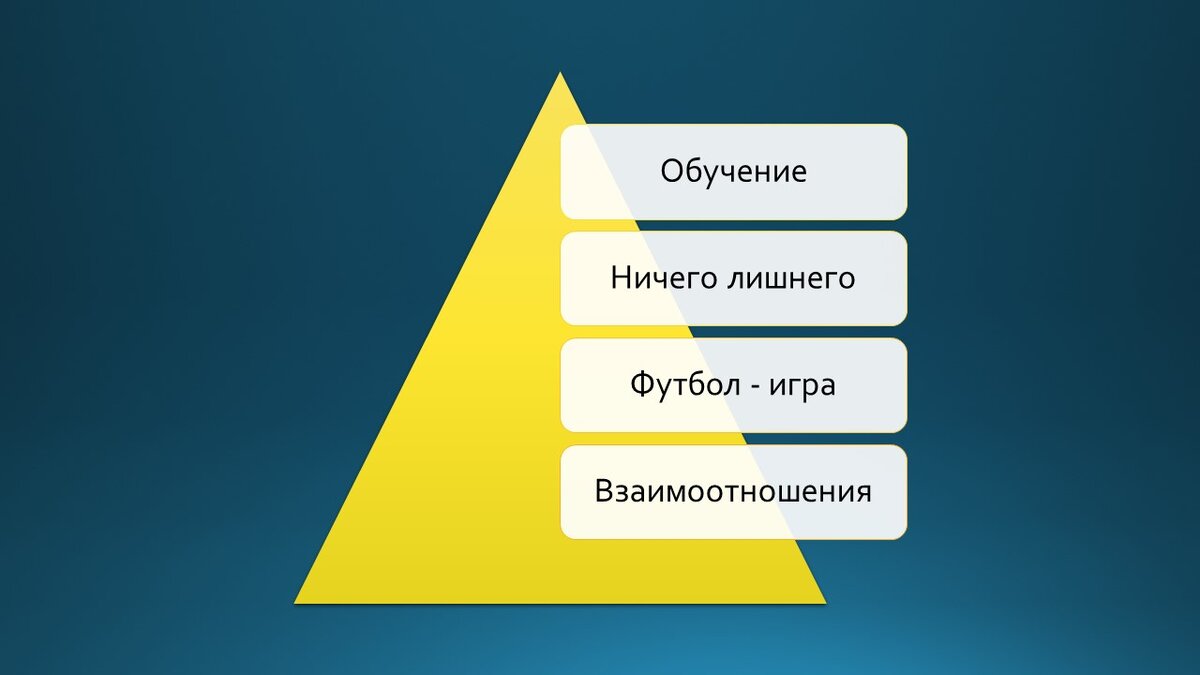 Обучение

Ничего лишнего

Футбол - игра

Взаимоотношения